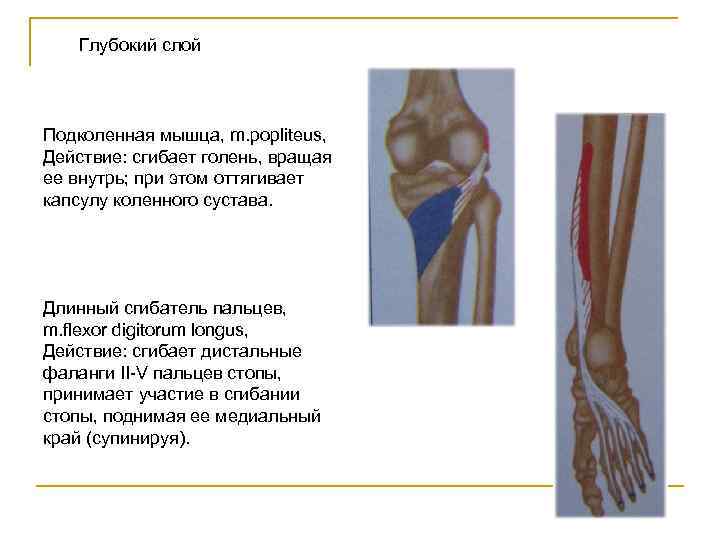 Глубокий слой

Подколенная мышца, m.popliteus,
Действие: сгибает голень, вращая ее внутрь; при этом оттягивает капсулу коленного сустава.

Длинный сгибатель пальцев,
m.flexor digitorum longus,
Действие: сгибает дистальные фаланги II-V пальцев стопы, принимает участие в сгибании стопы, поднимая ее медиальный край (супинируя).